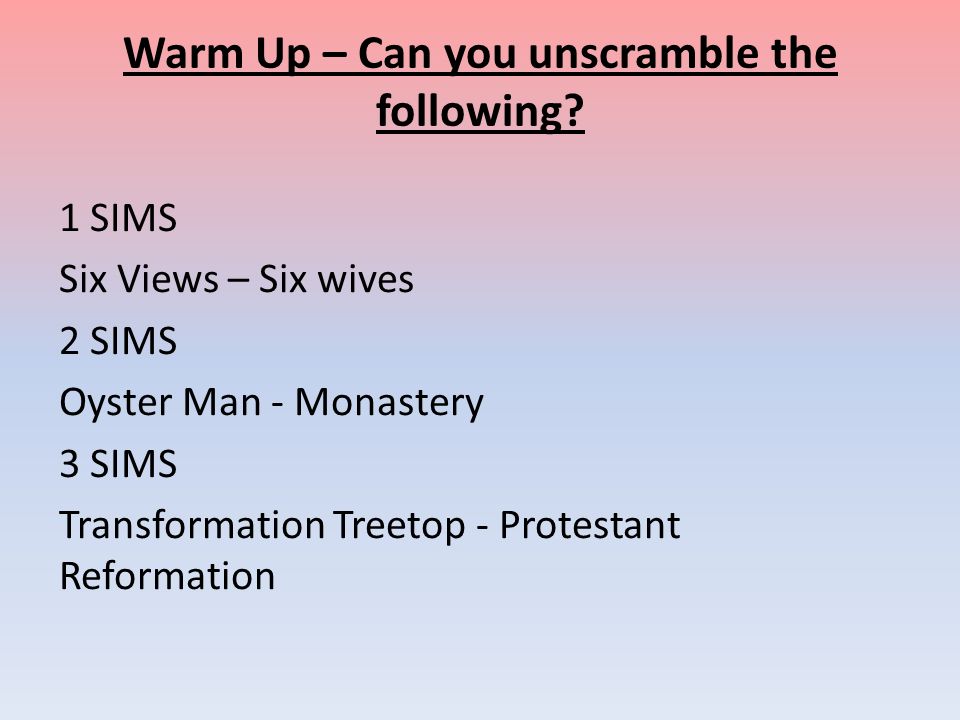 Warm Up – Can you unscramble the following?

1 SIMS

Six Views – Six wives

2 SIMS

Oyster Man - Monastery

3 SIMS

Transformation Treetop - Protestant Reformation